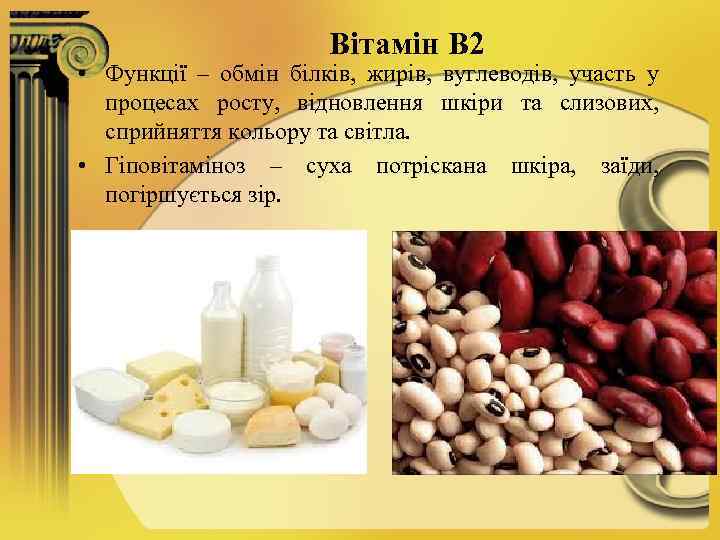 Вітамін В2

• Функції – обмін білків, жирів, вуглеводів, участь у процесах росту, відновлення шкіри та слизових, сприйняття кольору та світла.
• Гіповітаміноз – суха потріскана шкіра, заїди, погіршується зір.